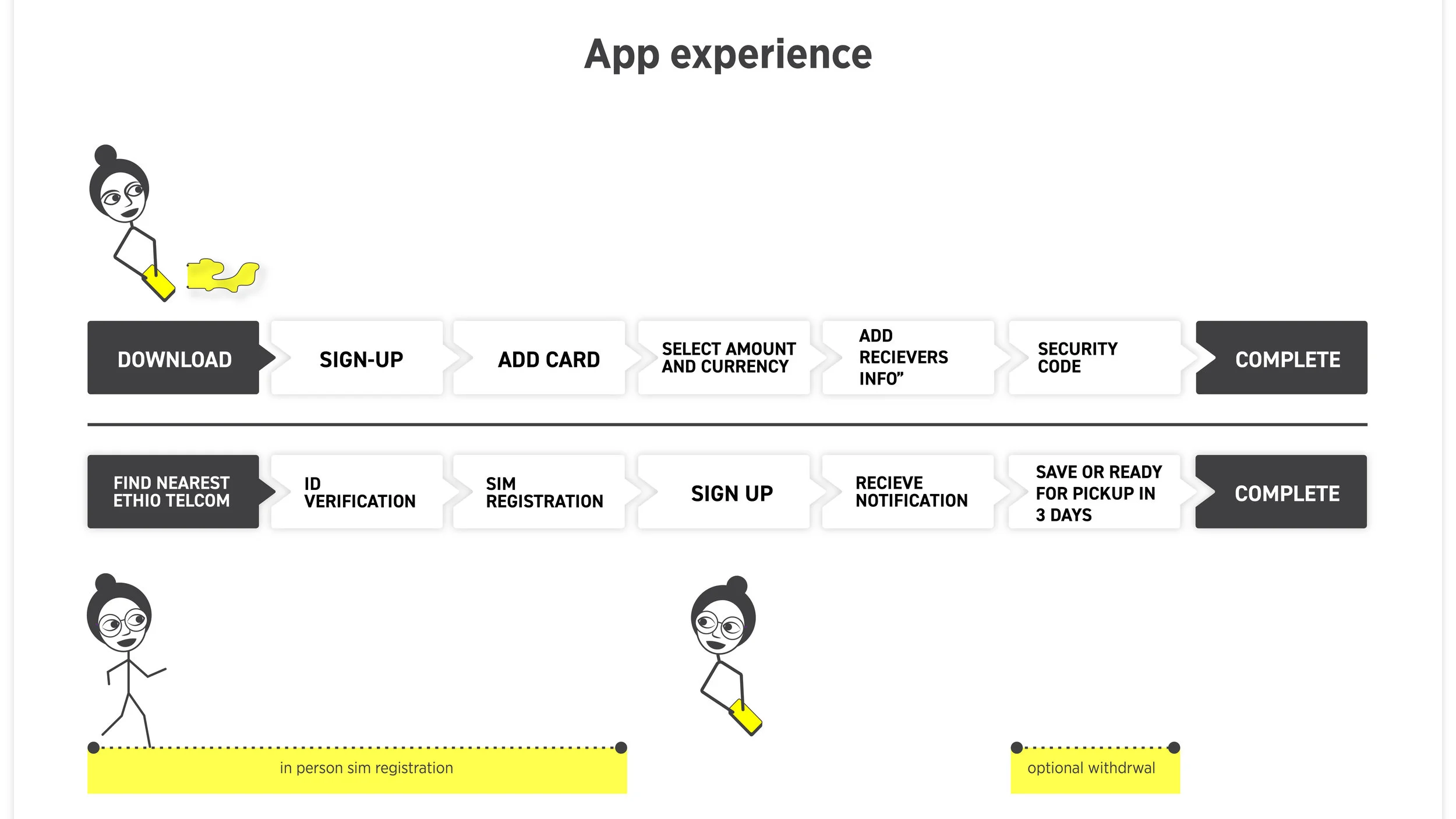 App experience

DOWNLOAD

SIGN-UP

ADD CARD

SELECT AMOUNT AND CURRENCY

ADD RECIEVERS INFO”

SECURITY CODE

COMPLETE

FIND NEAREST ETHIO TELCOM

ID VERIFICATION

SIM REGISTRATION

SIGN UP

RECIEVE NOTIFICATION

SAVE OR READY FOR PICKUP IN 3 DAYS

COMPLETE

in person sim registration

optional withdrwal